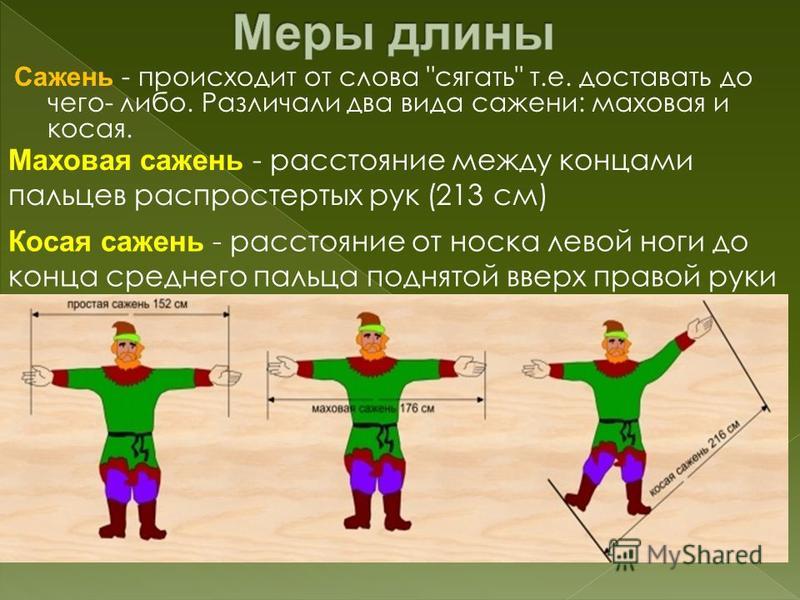 Меры длины

Сажень - происходит от слова "сягать" т.е. доставать до чего- либо. Различали два вида сажени: маховая и косая.

Маховая сажень - расстояние между концами пальцев распростертых рук (213 см)

Косая сажень - расстояние от носка левой ноги до конца среднего пальца поднятой вверх правой руки

простая сажень 152 см

маховая сажень 176 см

косая сажень 216 см

MyShared